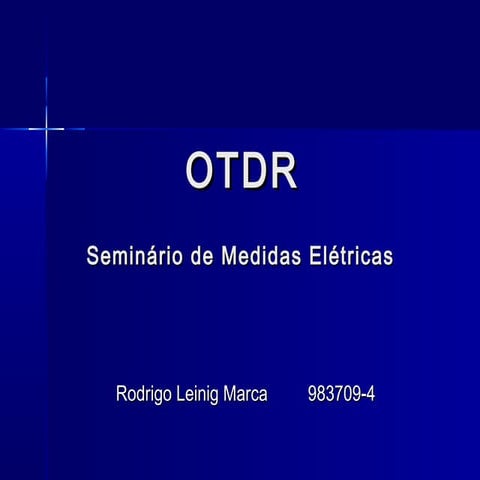 OTDR

Seminário de Medidas Elétricas

Rodrigo Leinig Marca 983709-4